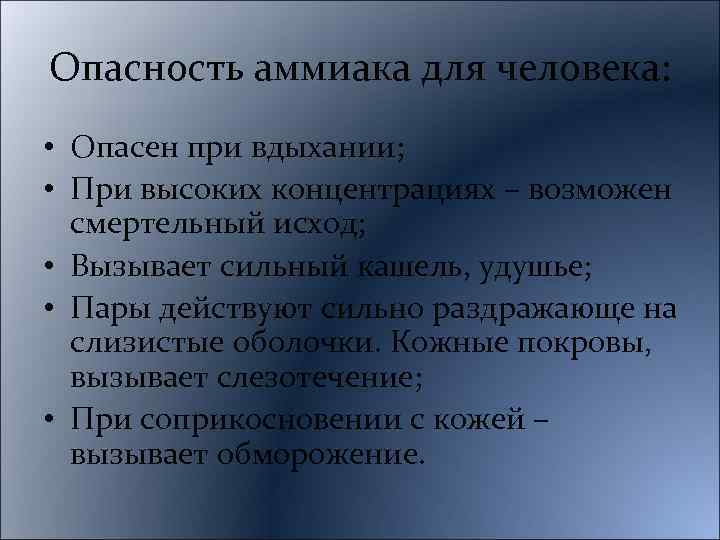 Опасность аммиака для человека:

• Опасен при вдыхании;
• При высоких концентрациях – возможен смертельный исход;
• Вызывает сильный кашель, удушье;
• Пары действуют сильно раздражающе на слизистые оболочки. Кожные покровы, вызывает слезотечение;
• При соприкосновении с кожей – вызывает обморожение.